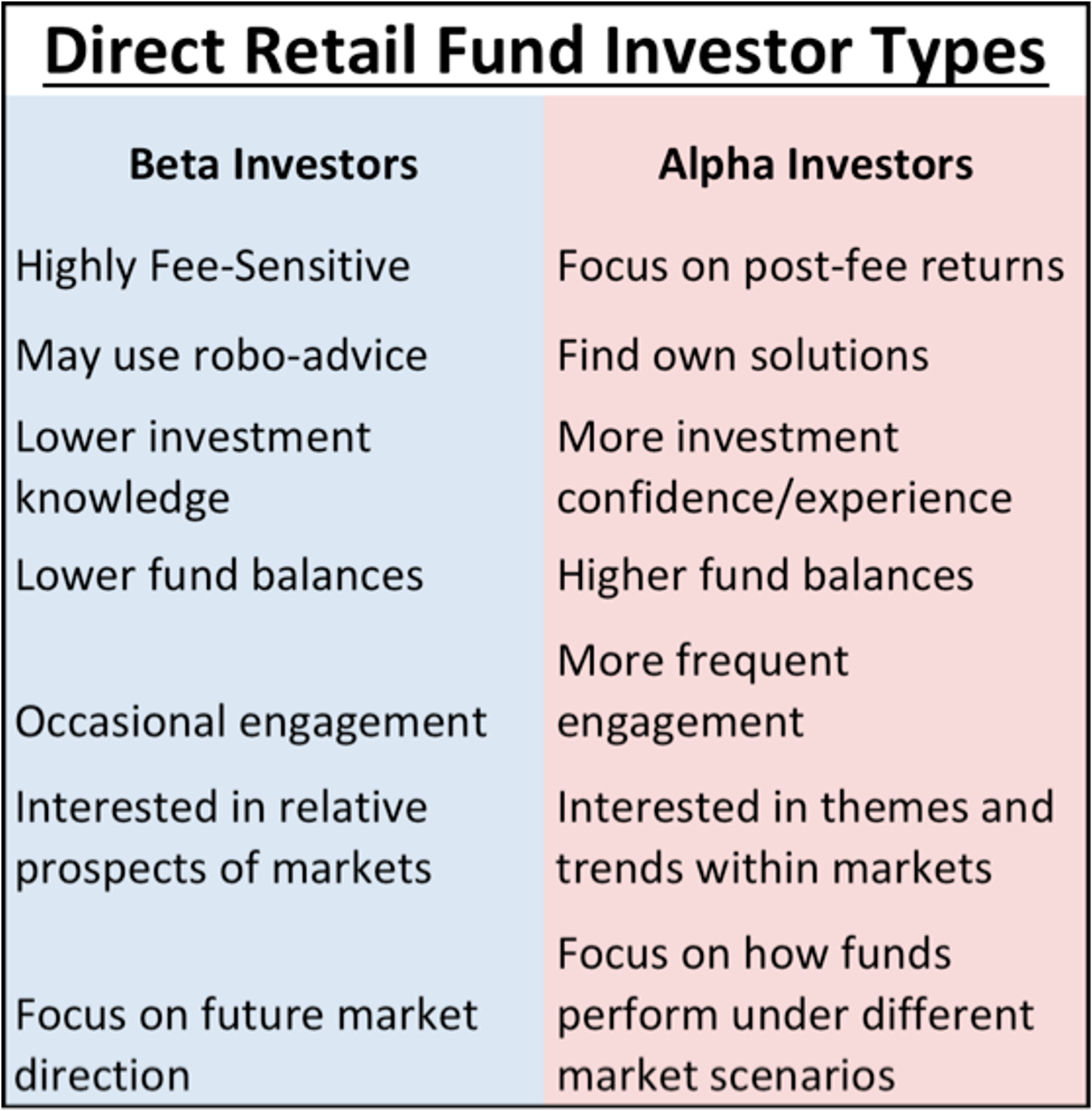 Direct Retail Fund Investor Types

| Beta Investors | Alpha Investors |
|---|---|
| Highly Fee-Sensitive | Focus on post-fee returns |
| May use robo-advice | Find own solutions |
| Lower investment knowledge | More investment confidence/experience |
| Lower fund balances | Higher fund balances |
| Occasional engagement | More frequent engagement |
| Interested in relative prospects of markets | Interested in themes and trends within markets |
| Focus on future market direction | Focus on how funds perform under different market scenarios |